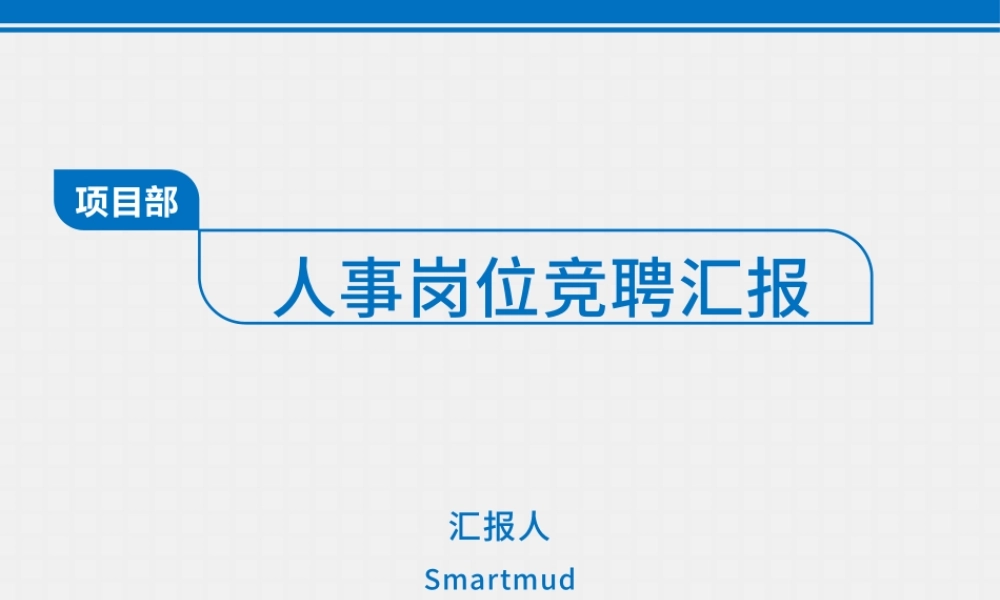 项目部

人事岗位竞聘汇报

汇报人

Smartmud